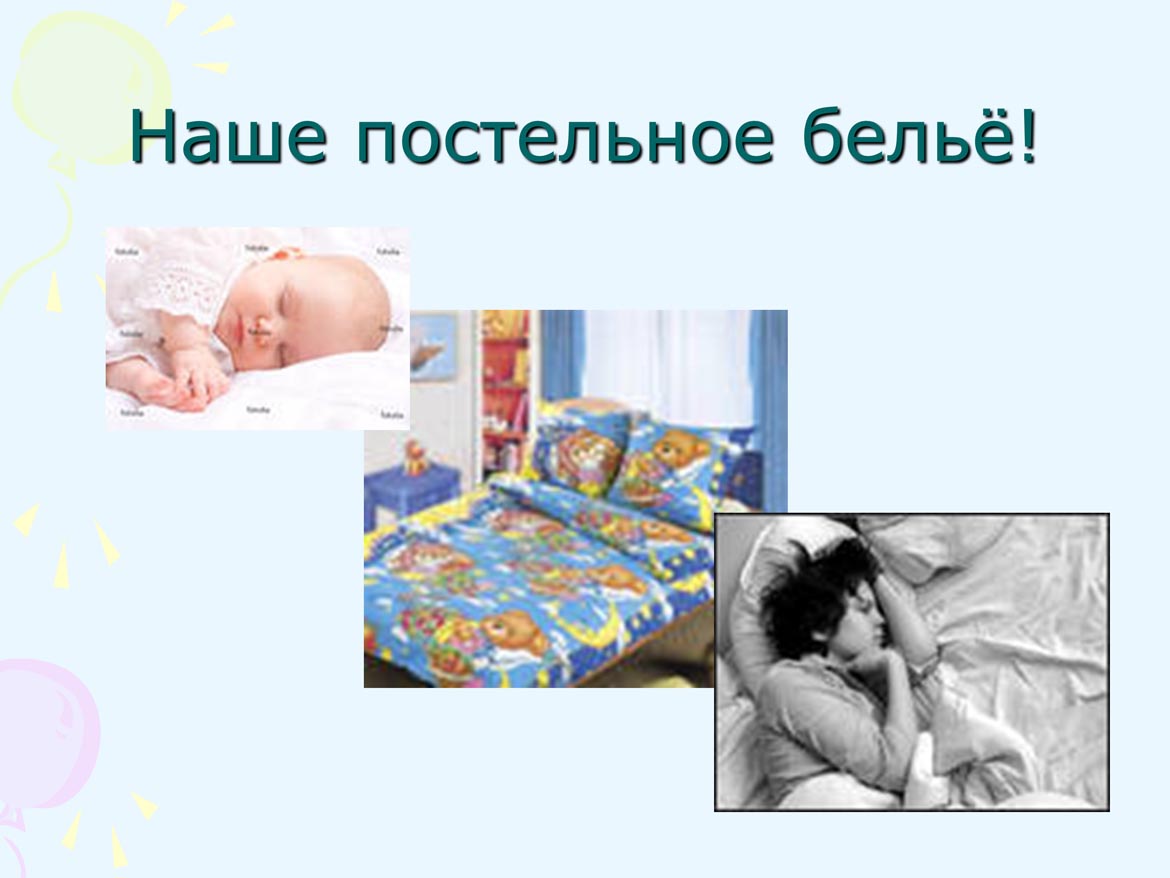 Наше постельное бельё!